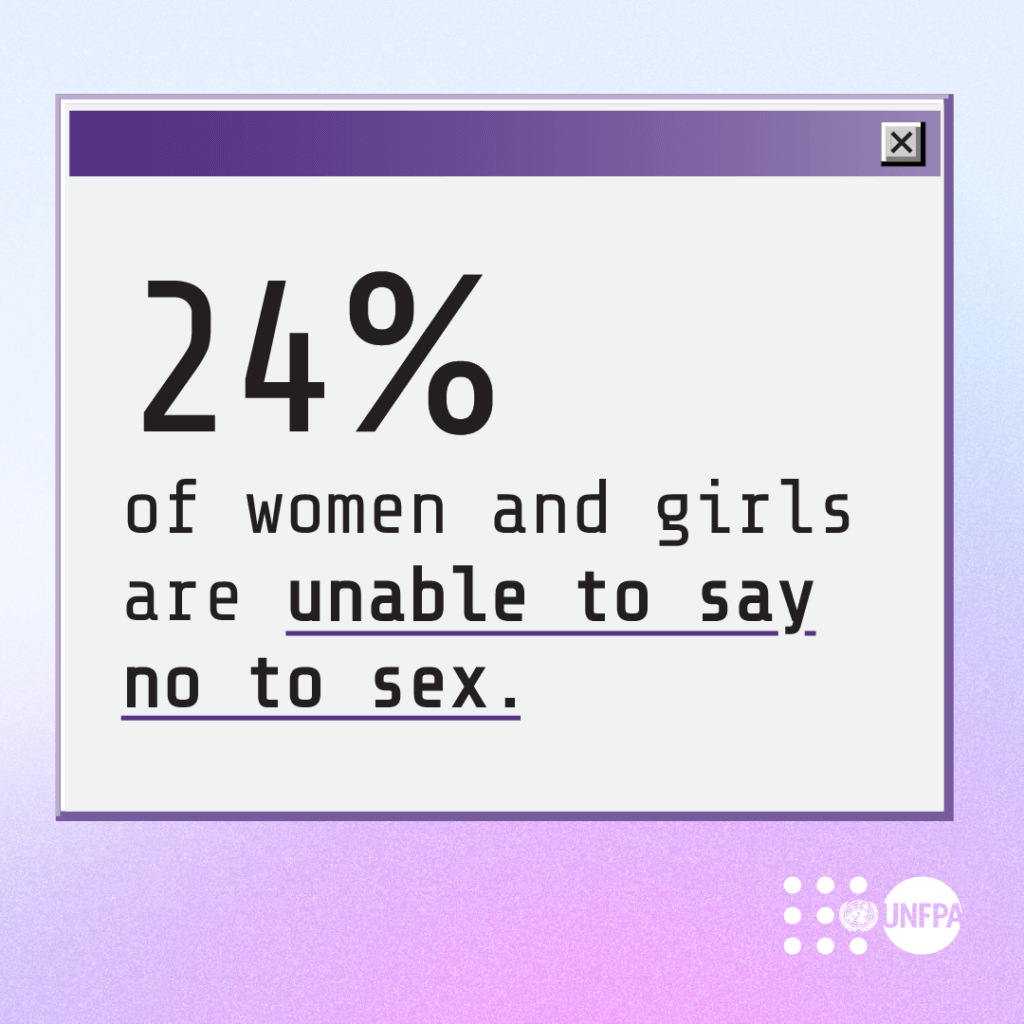 24%

of women and girls are unable to say no to sex.

UNFPA